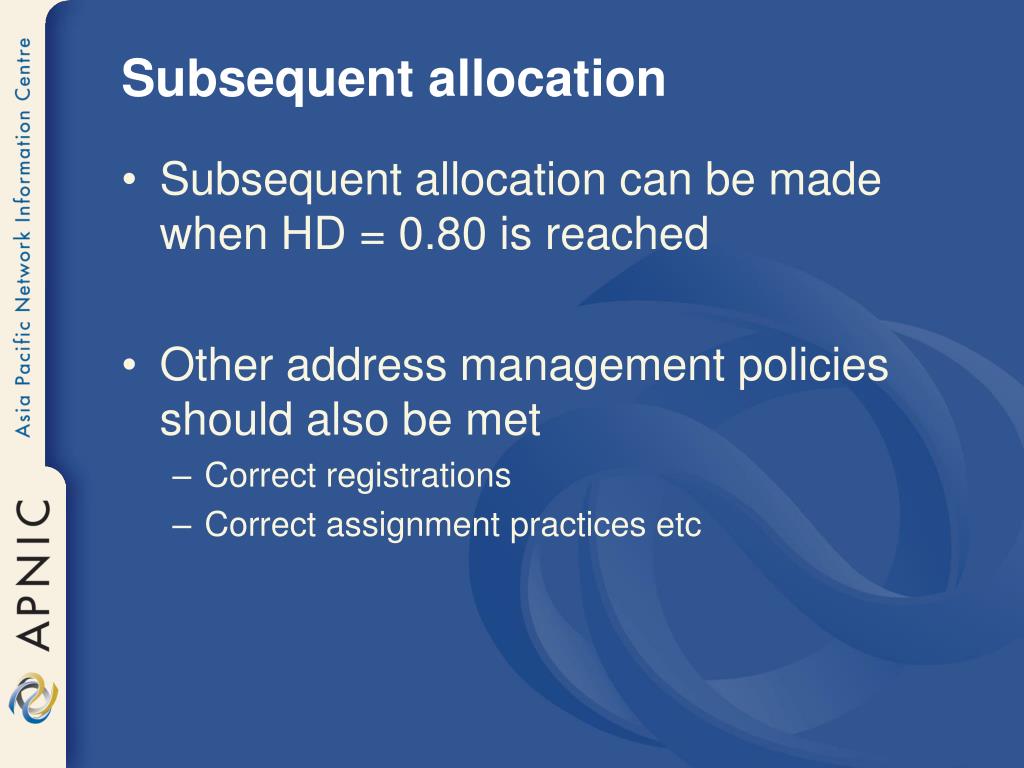 Asia Pacific Network Information Centre

APNIC

Subsequent allocation

• Subsequent allocation can be made when HD = 0.80 is reached

• Other address management policies should also be met
– Correct registrations
– Correct assignment practices etc